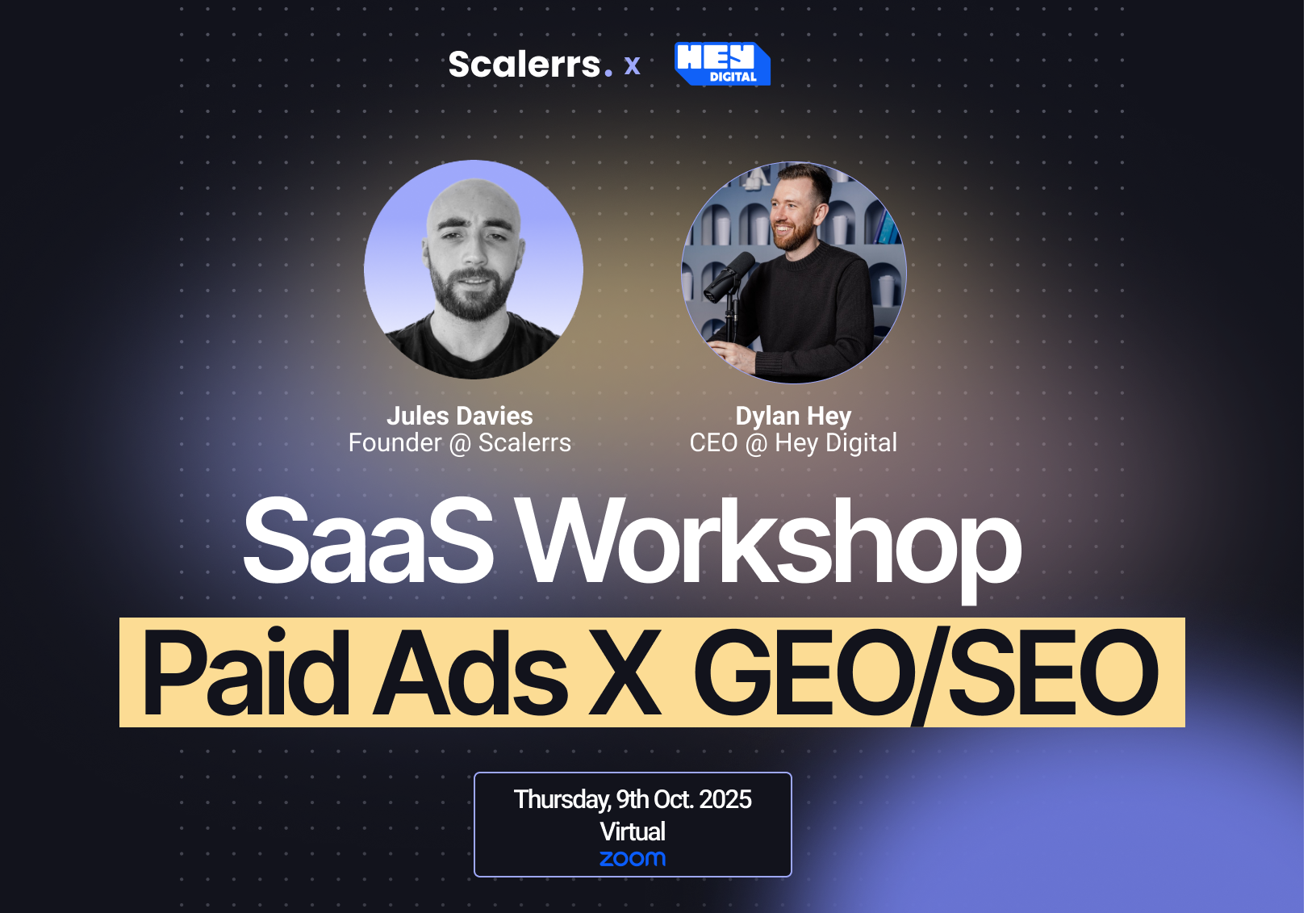 Scalerrs. x HEY DIGITAL

Jules Davies
Founder @ Scalerrs

Dylan Hey
CEO @ Hey Digital

SaaS Workshop

Paid Ads X GEO/SEO

Thursday, 9th Oct. 2025
Virtual
zoom